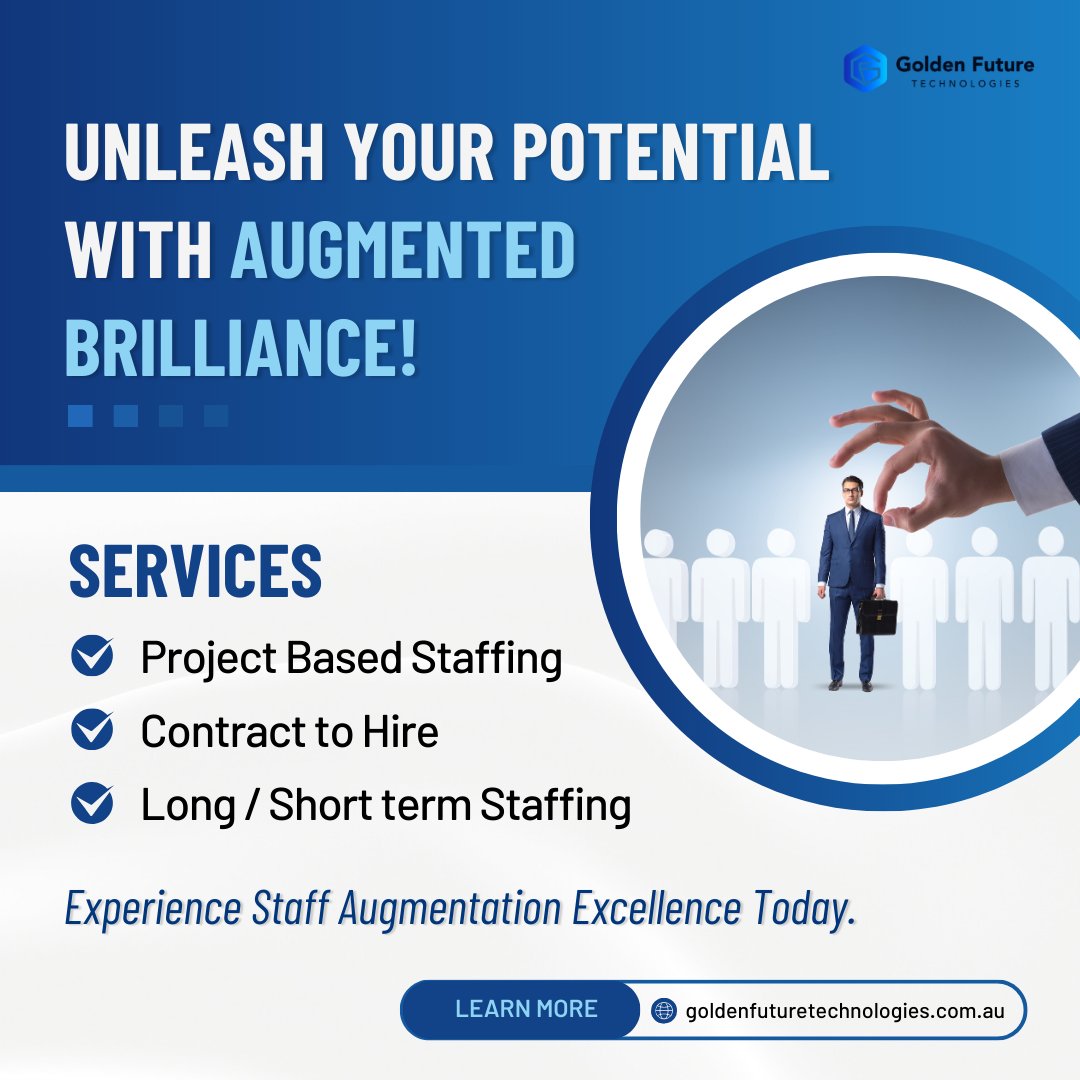 Golden Future
TECHNOLOGIES

UNLEASH YOUR POTENTIAL WITH AUGMENTED BRILLIANCE!

SERVICES

Project Based Staffing

Contract to Hire

Long / Short term Staffing

Experience Staff Augmentation Excellence Today.

LEARN MORE

goldenfuturetechnologies.com.au